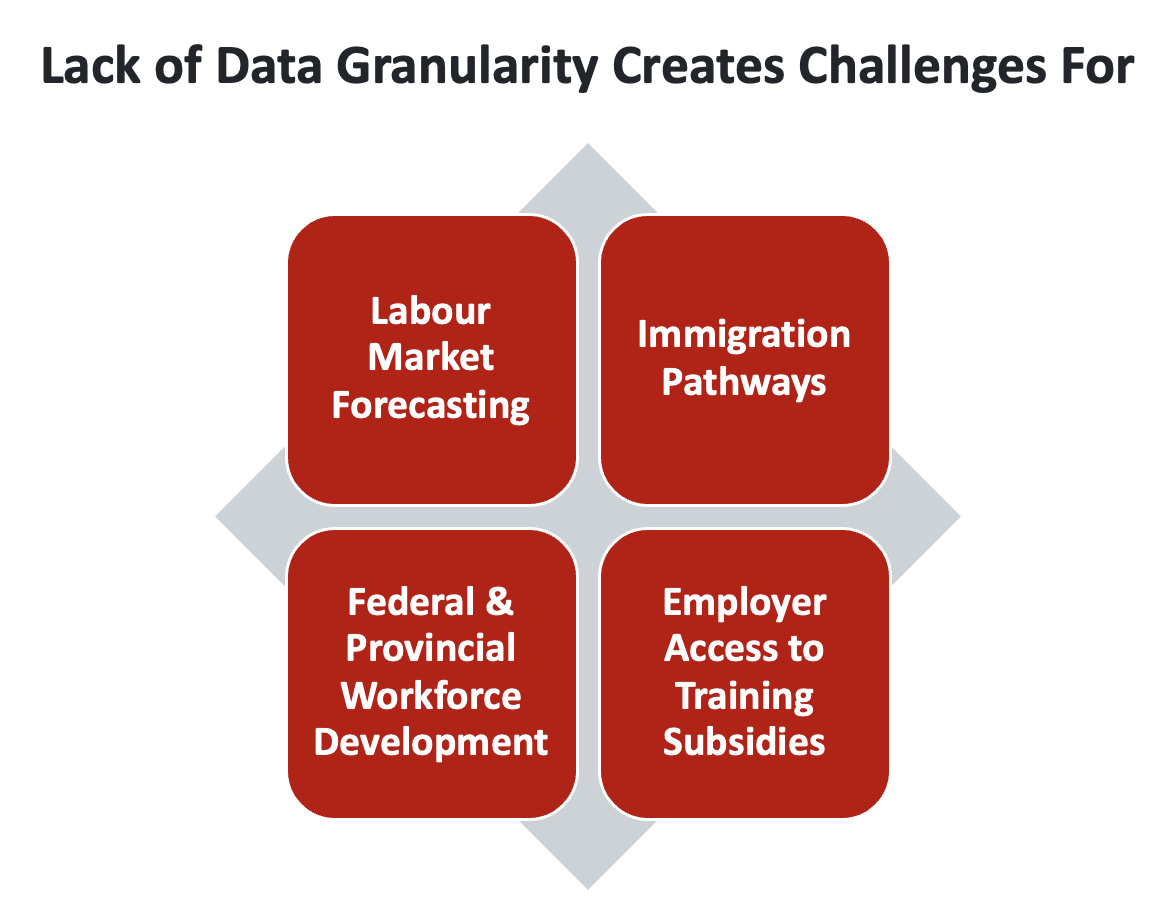 Lack of Data Granularity Creates Challenges For

Labour Market Forecasting

Immigration Pathways

Federal & Provincial Workforce Development

Employer Access to Training Subsidies